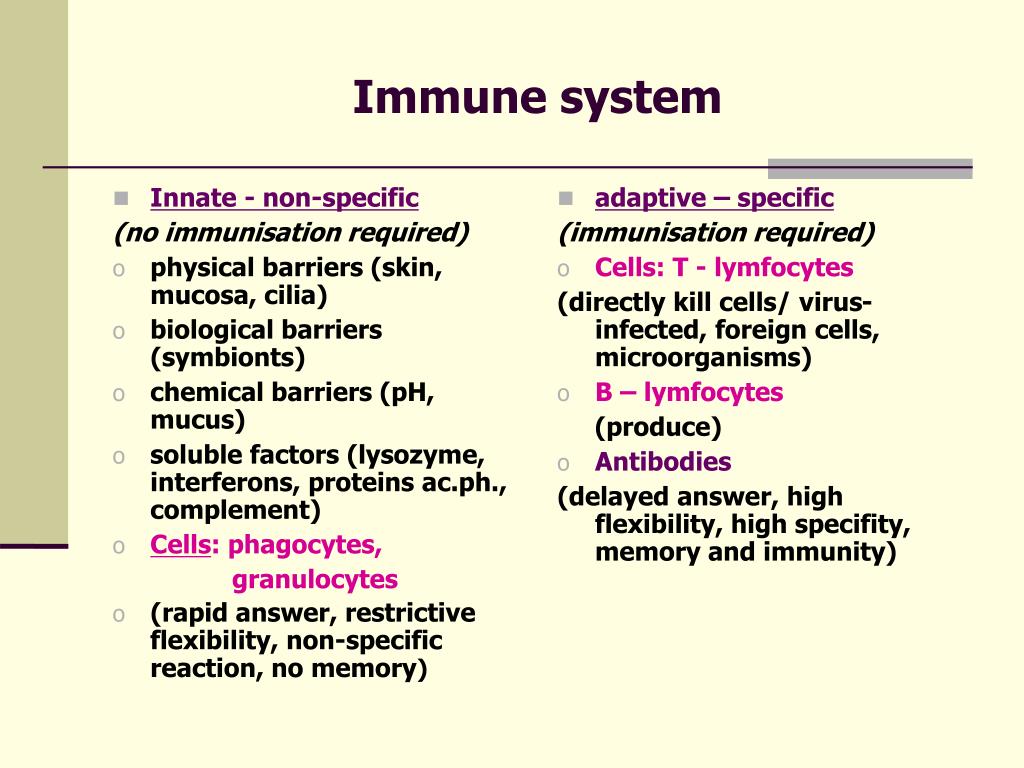 Immune system

Innate - non-specific
(no immunisation required)
o physical barriers (skin, mucosa, cilia)
o biological barriers (symbionts)
o chemical barriers (pH, mucus)
o soluble factors (lysozyme, interferons, proteins ac.ph., complement)
o Cells: phagocytes, granulocytes
o (rapid answer, restrictive flexibility, non-specific reaction, no memory)

adaptive – specific
(immunisation required)
o Cells: T - lymfocytes
(directly kill cells/ virus-infected, foreign cells, microorganisms)
o B – lymfocytes
(produce)
o Antibodies
(delayed answer, high flexibility, high specifity, memory and immunity)